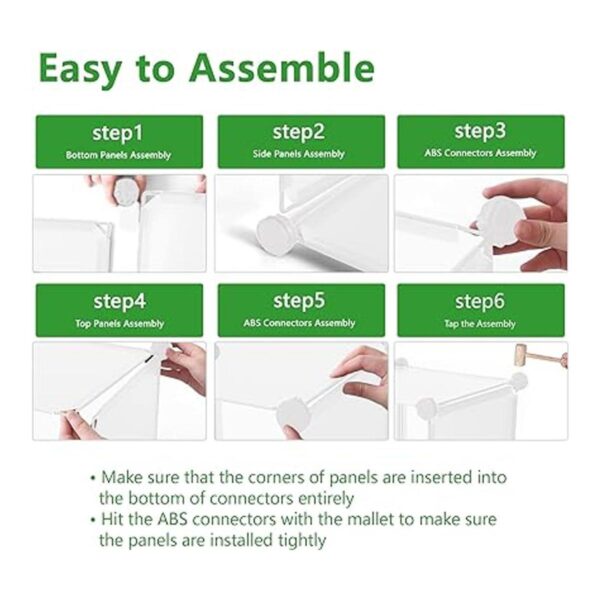 Easy to Assemble

step1
Bottom Panels Assembly

step2
Side Panels Assembly

step3
ABS Connectors Assembly

step4
Top Panels Assembly

step5
ABS Connectors Assembly

step6
Tap the Assembly

• Make sure that the corners of panels are inserted into the bottom of connectors entirely
• Hit the ABS connectors with the mallet to make sure the panels are installed tightly